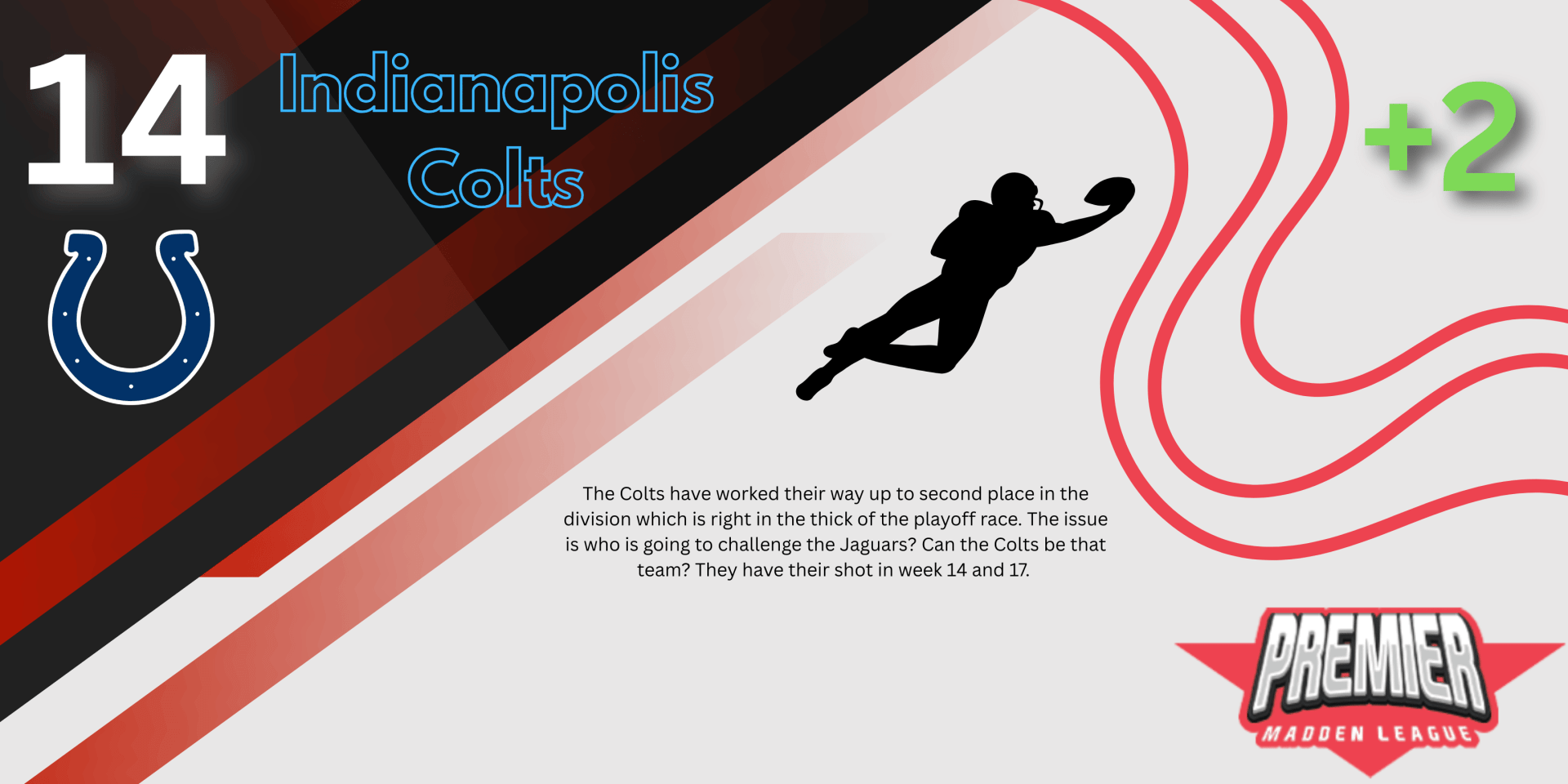 14

Indianapolis Colts

+2

The Colts have worked their way up to second place in the division which is right in the thick of the playoff race. The issue is who is going to challenge the Jaguars? Can the Colts be that team? They have their shot in week 14 and 17.

PREMIER
MADDEN LEAGUE